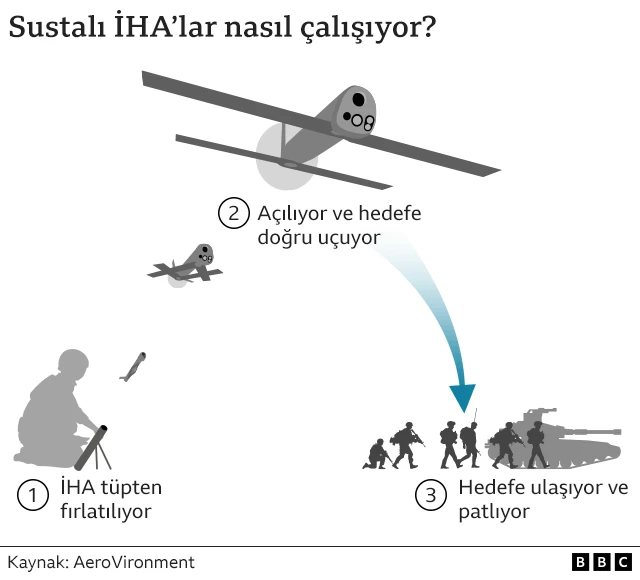 Sustalı İHA'lar nasıl çalışıyor?

2 Açılıyor ve hedefe doğru uçuyor

1 İHA tüpten fırlatılıyor

3 Hedefe ulaşıyor ve patlıyor

Kaynak: AeroVironment

BBC